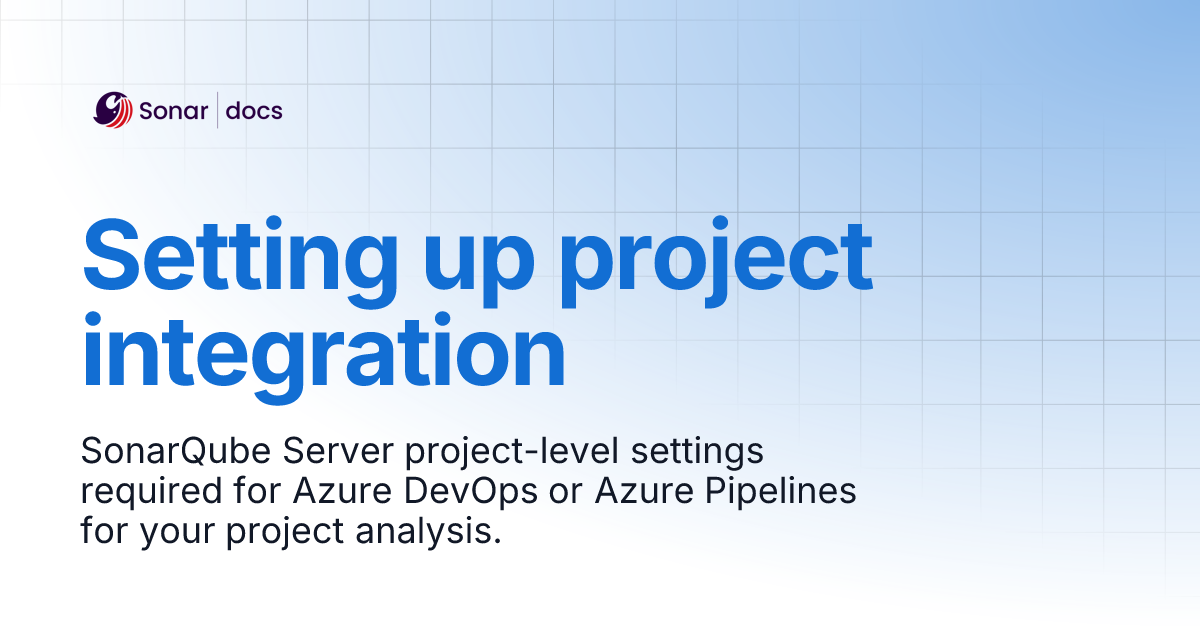 Sonar | docs

Setting up project integration

SonarQube Server project-level settings required for Azure DevOps or Azure Pipelines for your project analysis.